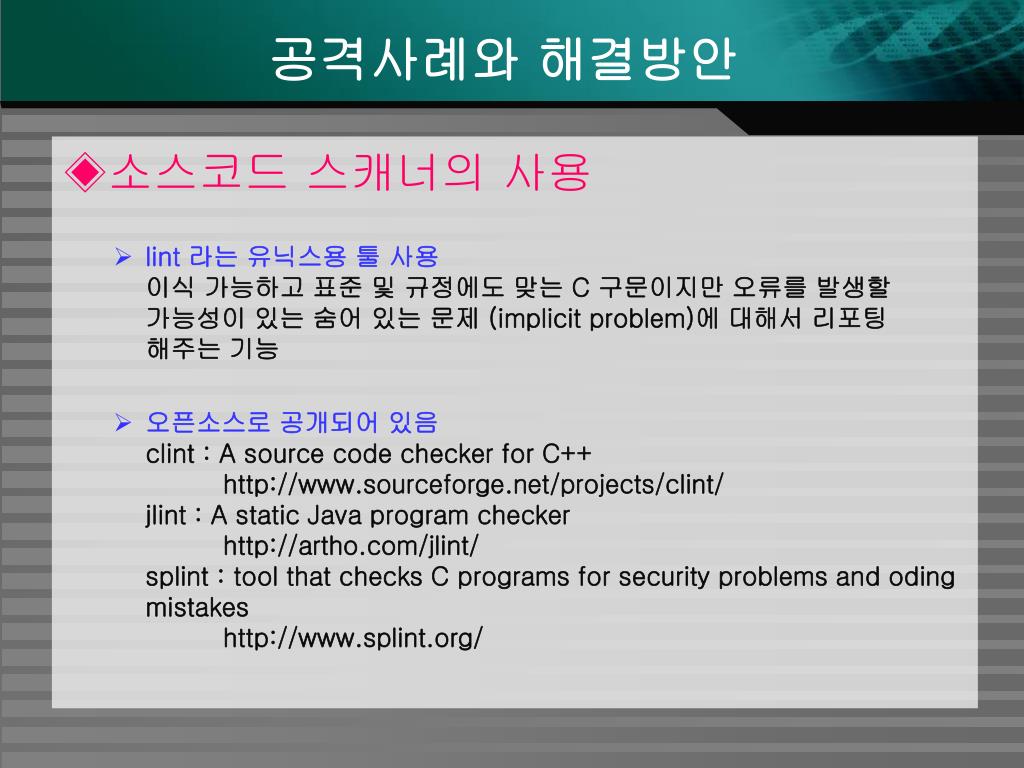 공격사례와 해결방안

◈소스코드 스캐너의 사용

➢ lint 라는 유닉스용 툴 사용
이식 가능하고 표준 및 규정에도 맞는 C 구문이지만 오류를 발생할 가능성이 있는 숨어 있는 문제 (implicit problem)에 대해서 리포팅 해주는 기능

➢ 오픈소스로 공개되어 있음
clint : A source code checker for C++
http://www.sourceforge.net/projects/clint/
jlint : A static Java program checker
http://artho.com/jlint/
splint : tool that checks C programs for security problems and oding mistakes
http://www.splint.org/